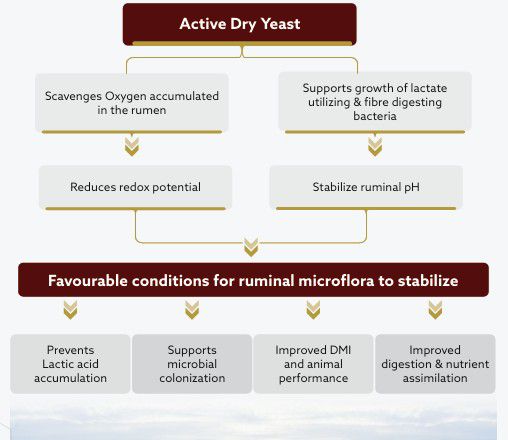 Active Dry Yeast

Scavenges Oxygen accumulated in the rumen

Supports growth of lactate utilizing & fibre digesting bacteria

Reduces redox potential

Stabilize ruminal pH

Favourable conditions for ruminal microflora to stabilize

Prevents Lactic acid accumulation

Supports microbial colonization

Improved DMI and animal performance

Improved digestion & nutrient assimilation